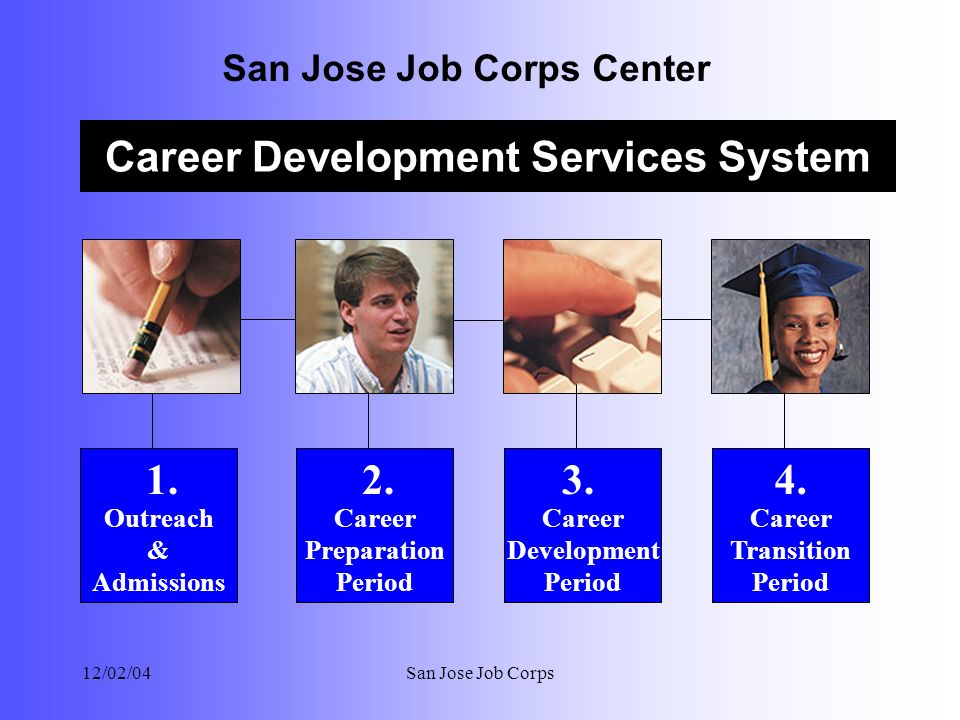 San Jose Job Corps Center

Career Development Services System

1.
Outreach
&
Admissions

2.
Career
Preparation
Period

3.
Career
Development
Period

4.
Career
Transition
Period

12/02/04

San Jose Job Corps